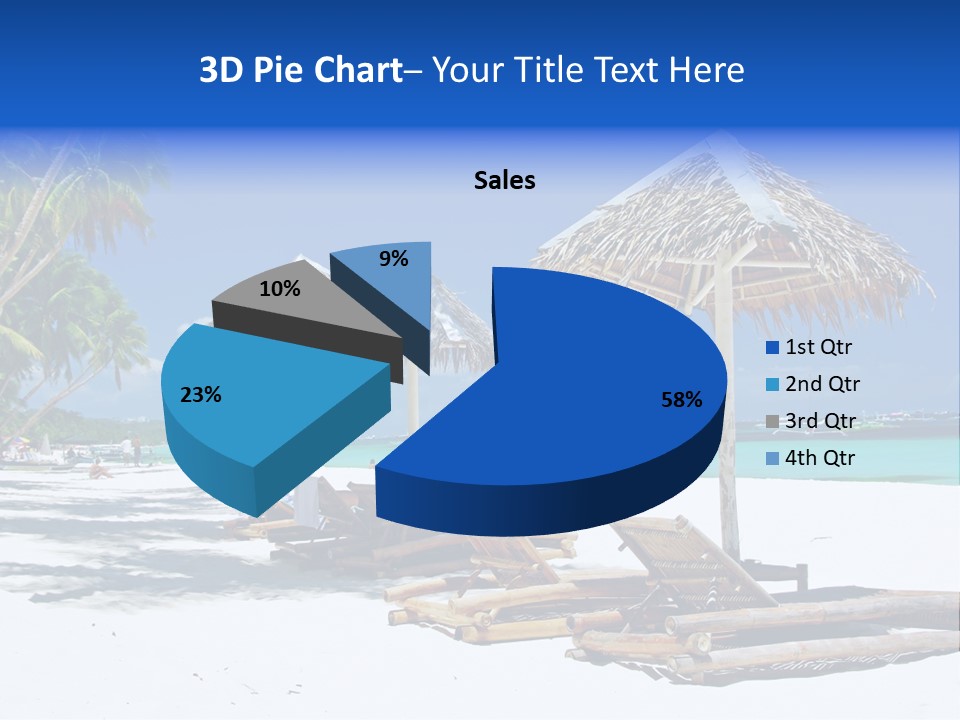 3D Pie Chart– Your Title Text Here

Sales

9%
10%
23%
58%

1st Qtr
2nd Qtr
3rd Qtr
4th Qtr